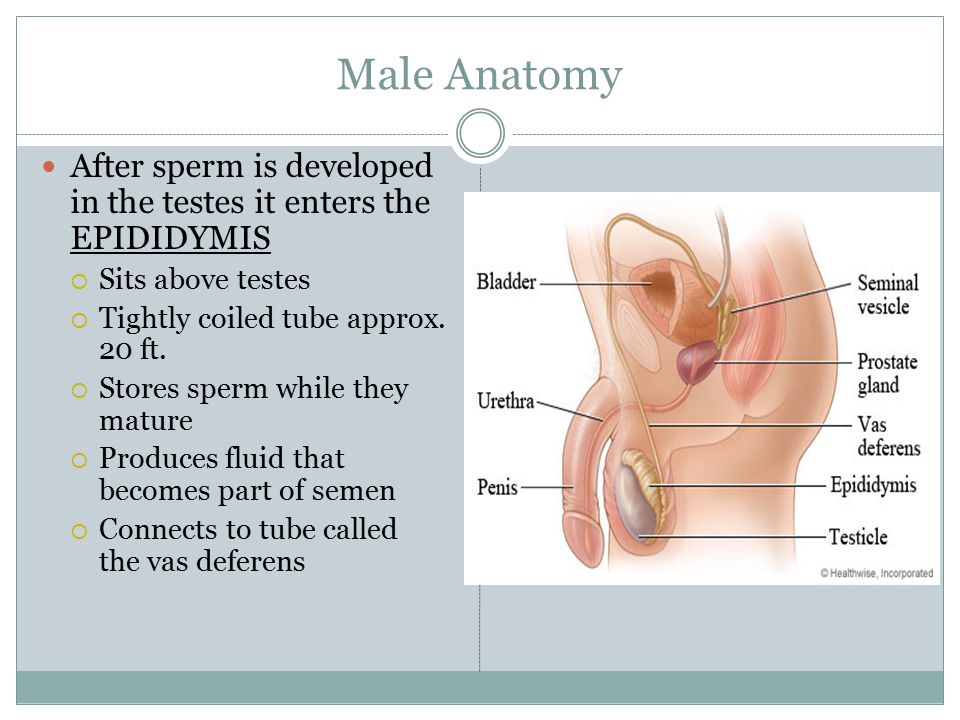 Male Anatomy

After sperm is developed in the testes it enters the EPIDIDYMIS
Sits above testes
Tightly coiled tube approx. 20 ft.
Stores sperm while they mature
Produces fluid that becomes part of semen
Connects to tube called the vas deferens

Bladder
Urethra
Penis
Seminal vesicle
Prostate gland
Vas deferens
Epididymis
Testicle
© Healthwise, Incorporated